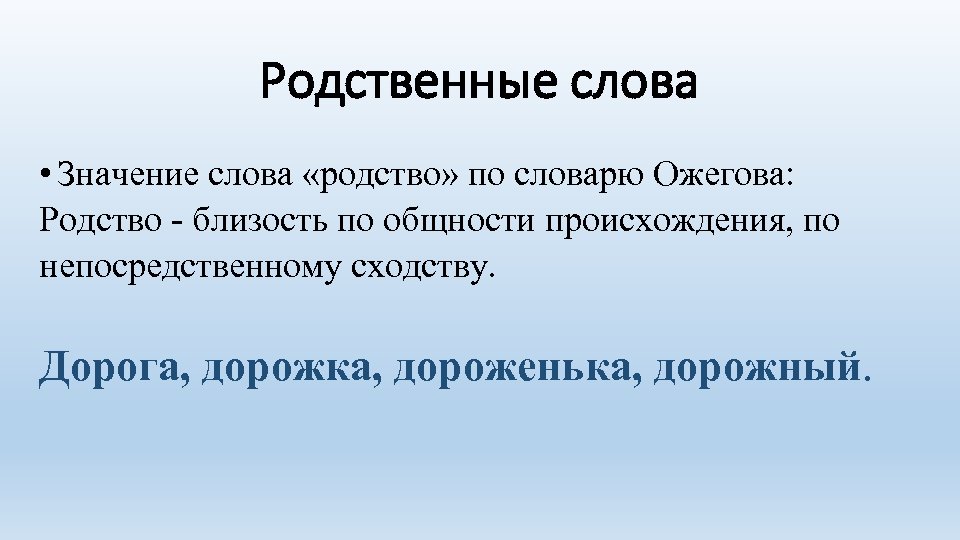 Родственные слова

• Значение слова «родство» по словарю Ожегова: Родство - близость по общности происхождения, по непосредственному сходству.

Дорога, дорожка, дороженька, дорожный.